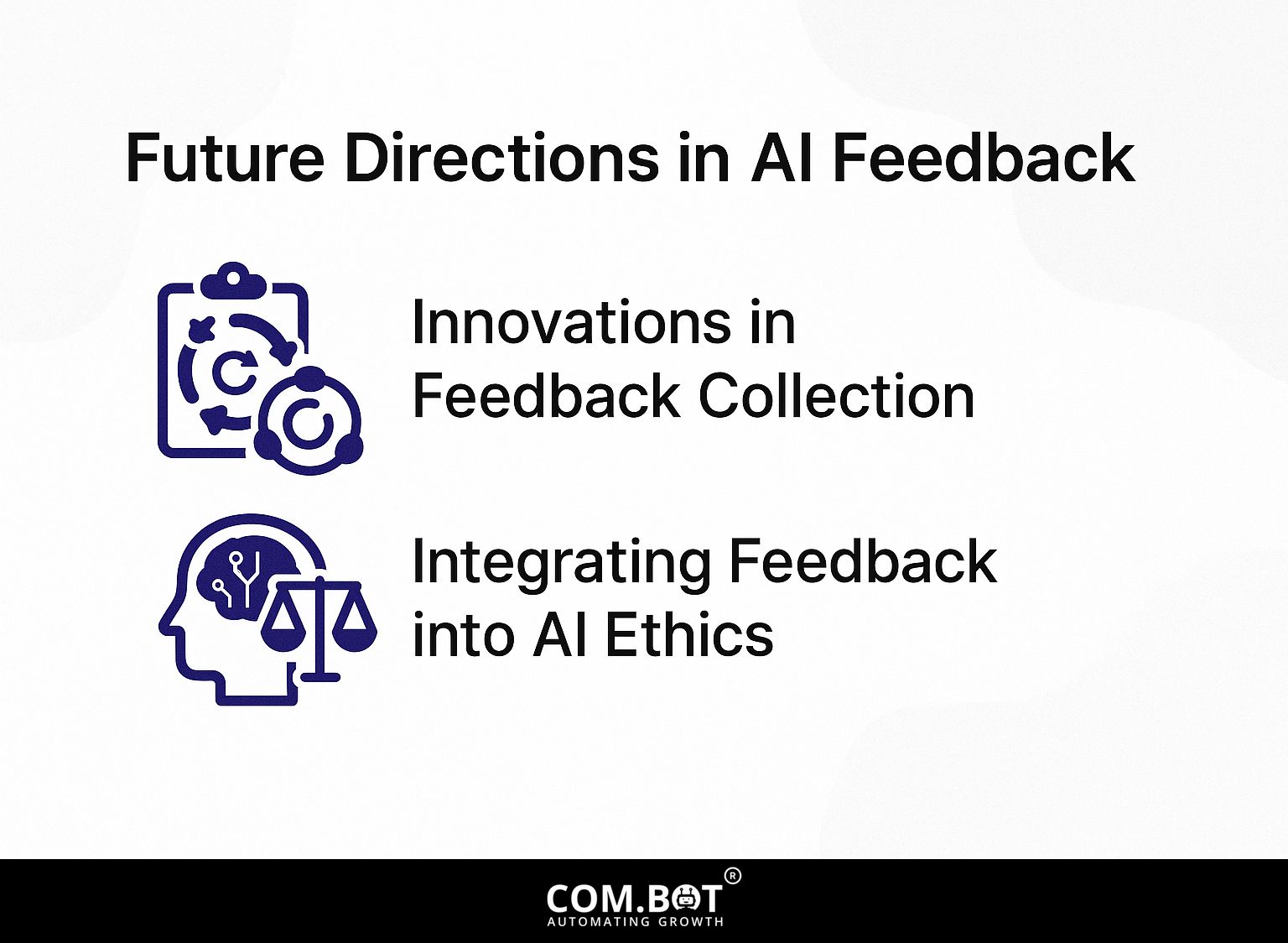 Future Directions in AI Feedback

Innovations in Feedback Collection

Integrating Feedback into AI Ethics

COM.BOT®
AUTOMATING GROWTH